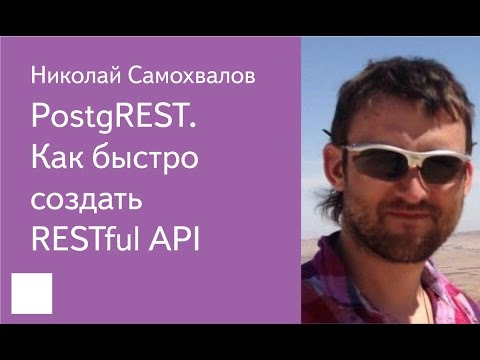 Николай Самохвалов

PostgREST. Как быстро создать RESTful API